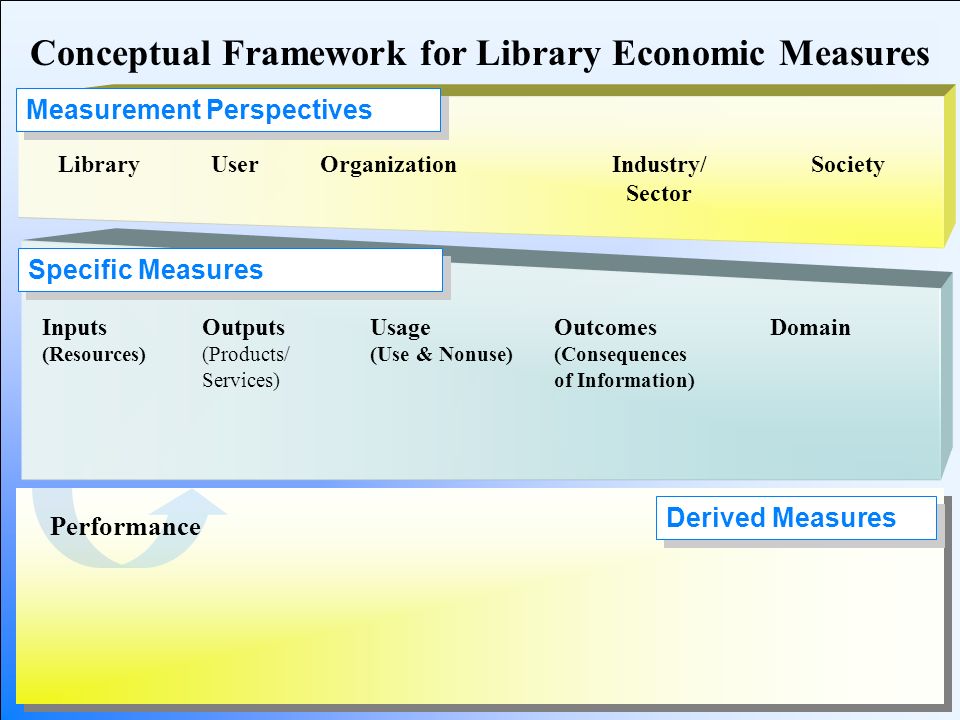 Conceptual Framework for Library Economic Measures

Measurement Perspectives

Library User Organization Industry/ Sector Society

Specific Measures

Inputs (Resources)

Outputs (Products/ Services)

Usage (Use & Nonuse)

Outcomes (Consequences of Information)

Domain

Performance

Derived Measures